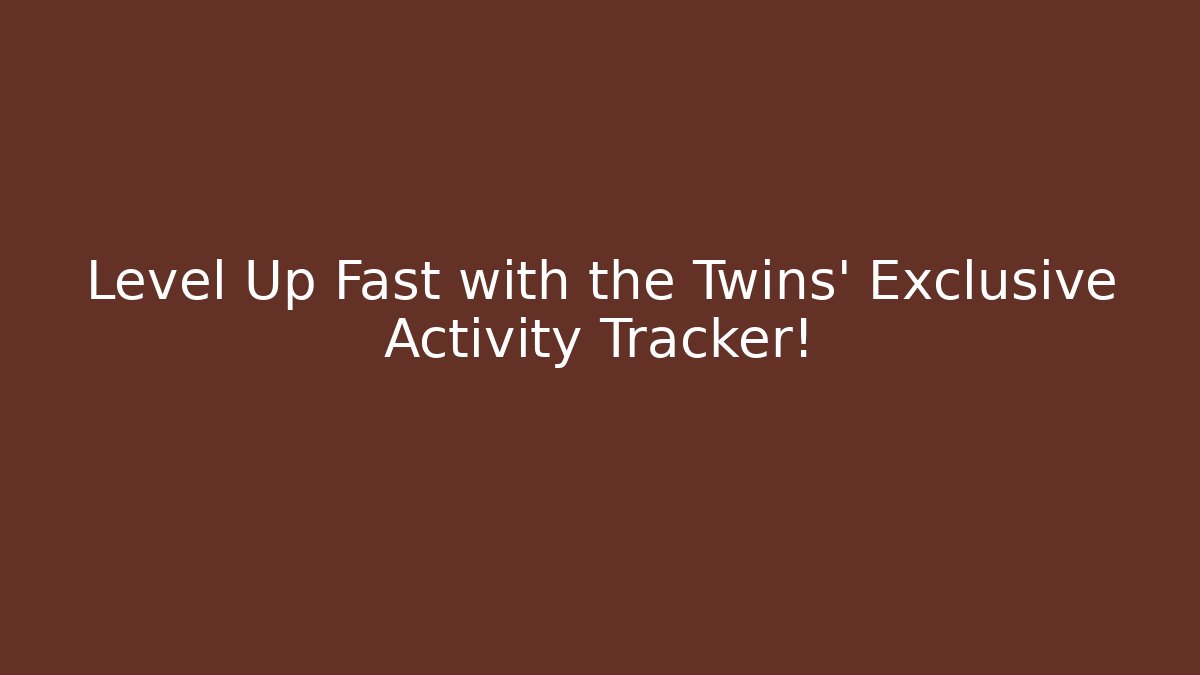 Level Up Fast with the Twins' Exclusive Activity Tracker!